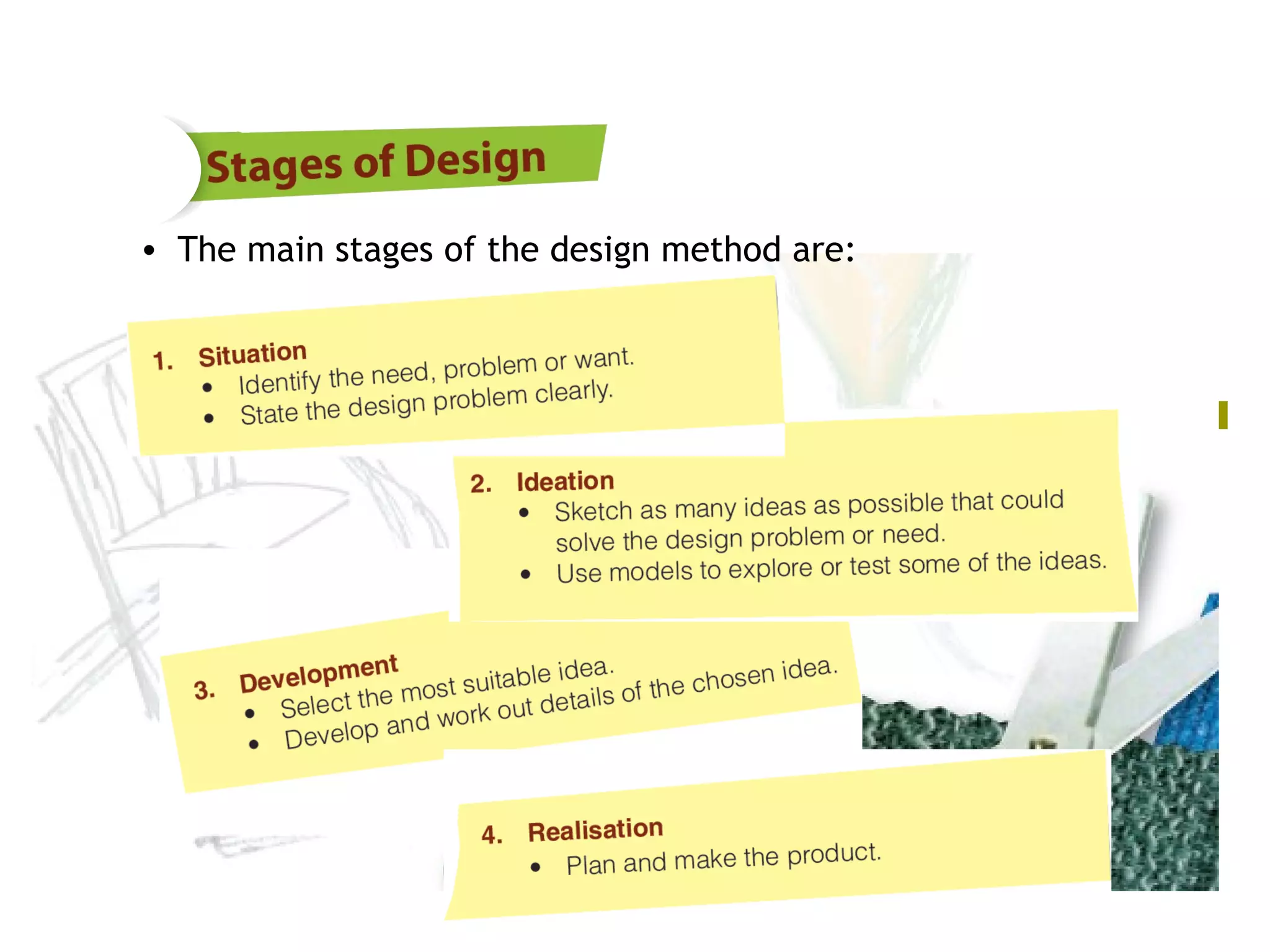 Stages of Design

• The main stages of the design method are:

1. Situation
• Identify the need, problem or want.
• State the design problem clearly.

2. Ideation
• Sketch as many ideas as possible that could solve the design problem or need.
• Use models to explore or test some of the ideas.

3. Development
• Select the most suitable idea.
• Develop and work out details of the chosen idea.

4. Realisation
• Plan and make the product.